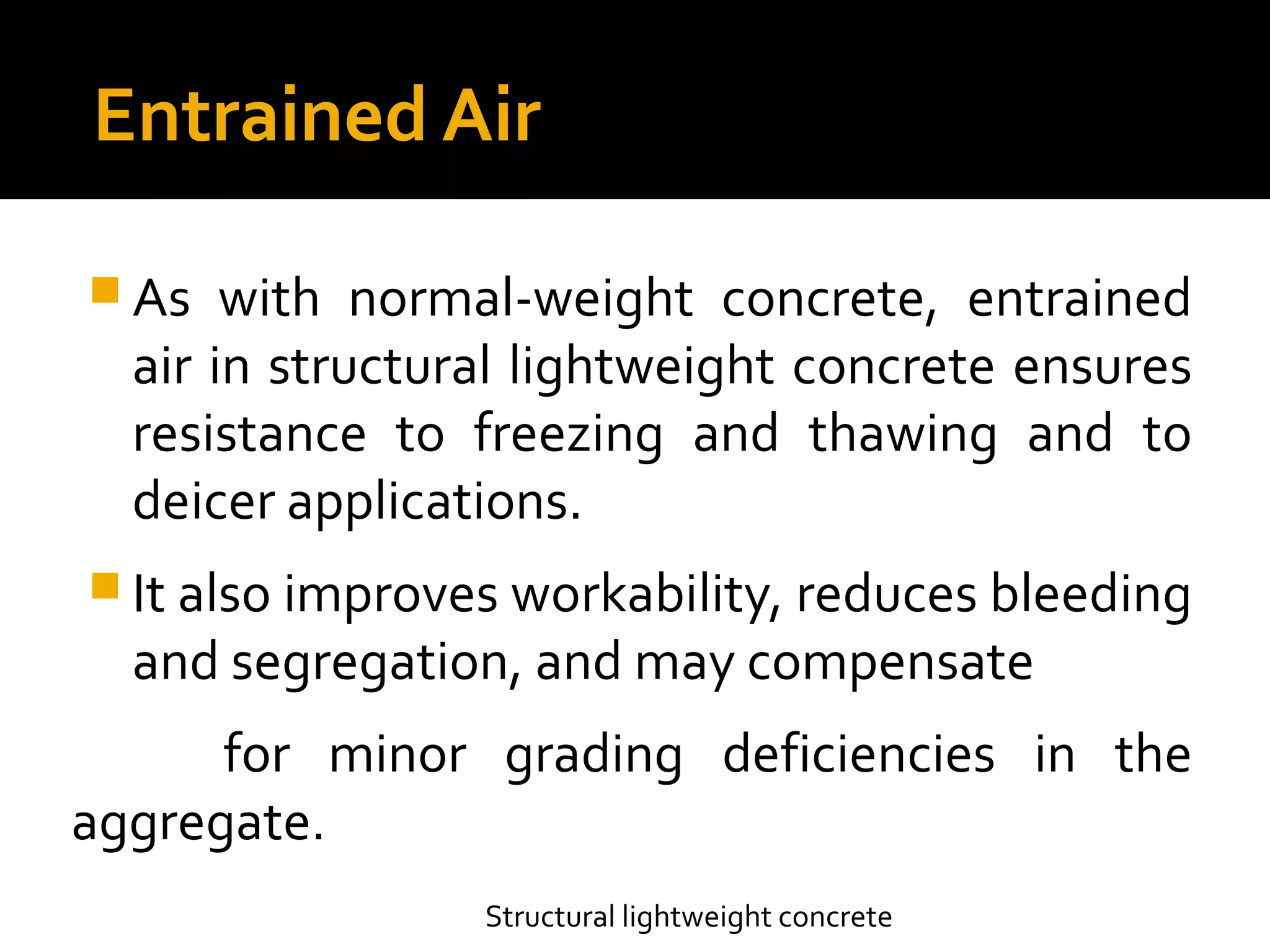 Entrained Air

As with normal-weight concrete, entrained air in structural lightweight concrete ensures resistance to freezing and thawing and to deicer applications.

It also improves workability, reduces bleeding and segregation, and may compensate

for minor grading deficiencies in the aggregate.

Structural lightweight concrete